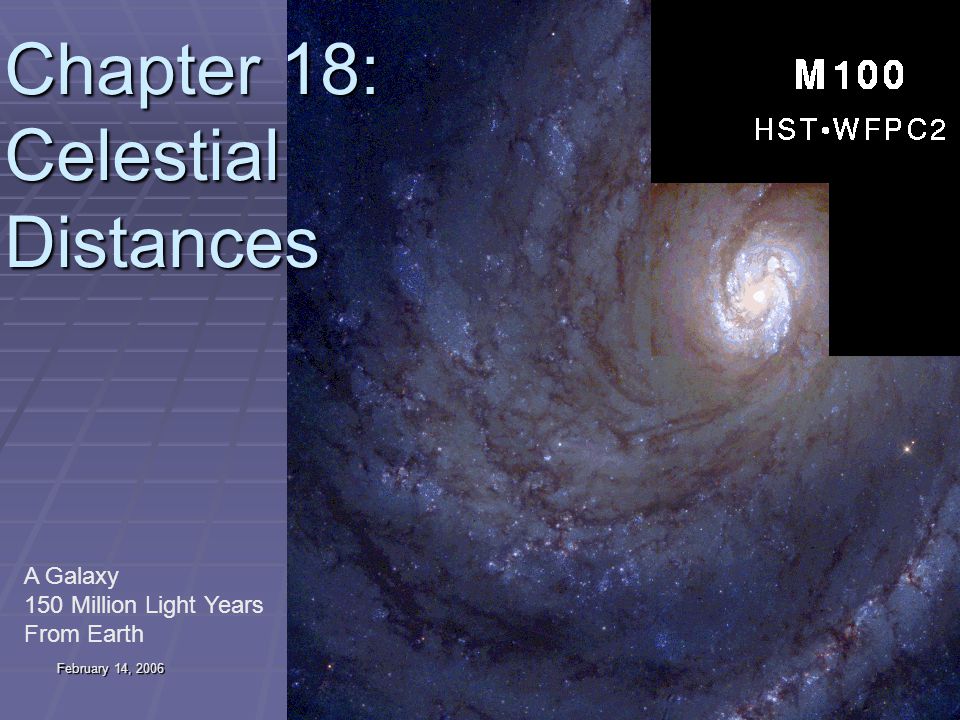 Chapter 18: Celestial Distances

M100
HST•WFPC2

A Galaxy
150 Million Light Years
From Earth

February 14, 2006